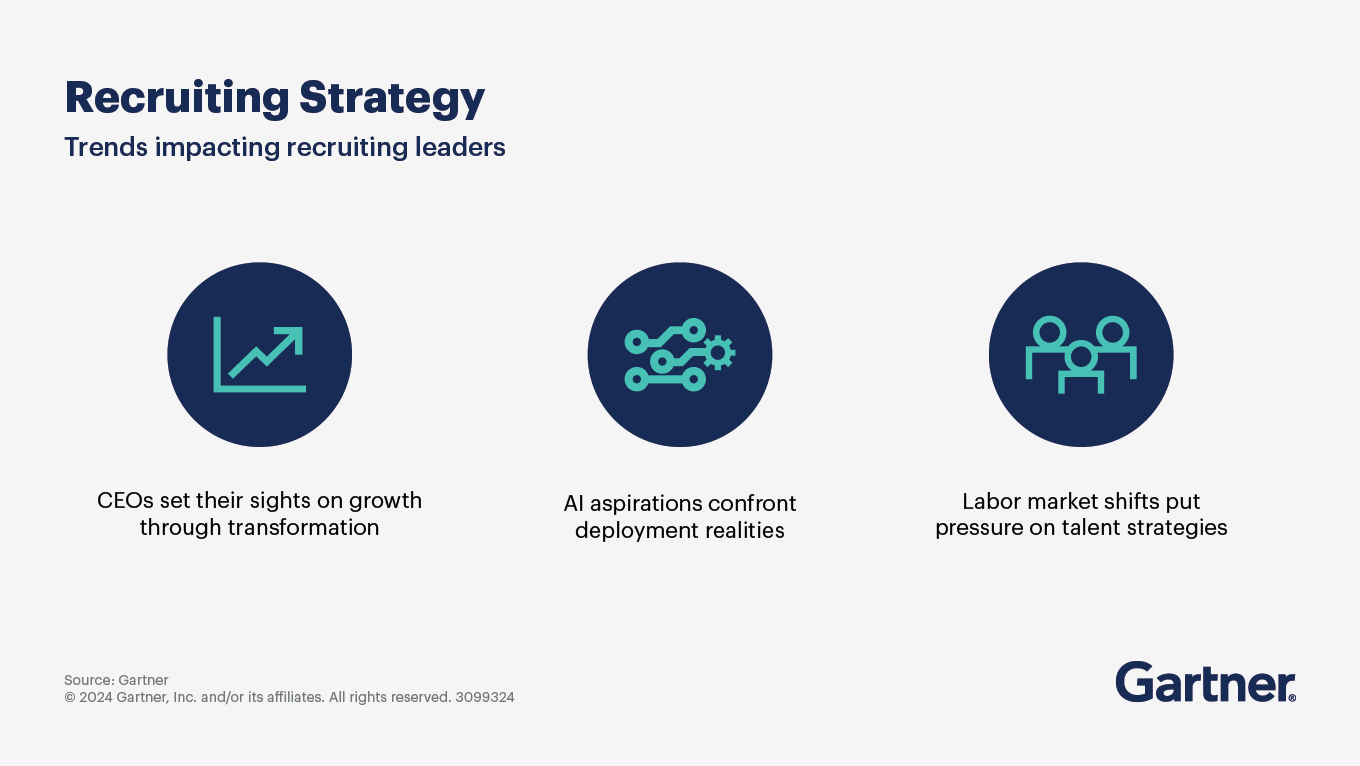 Recruiting Strategy
Trends impacting recruiting leaders

CEOs set their sights on growth through transformation

AI aspirations confront deployment realities

Labor market shifts put pressure on talent strategies

Source: Gartner
© 2024 Gartner, Inc. and/or its affiliates. All rights reserved. 3099324

Gartner®